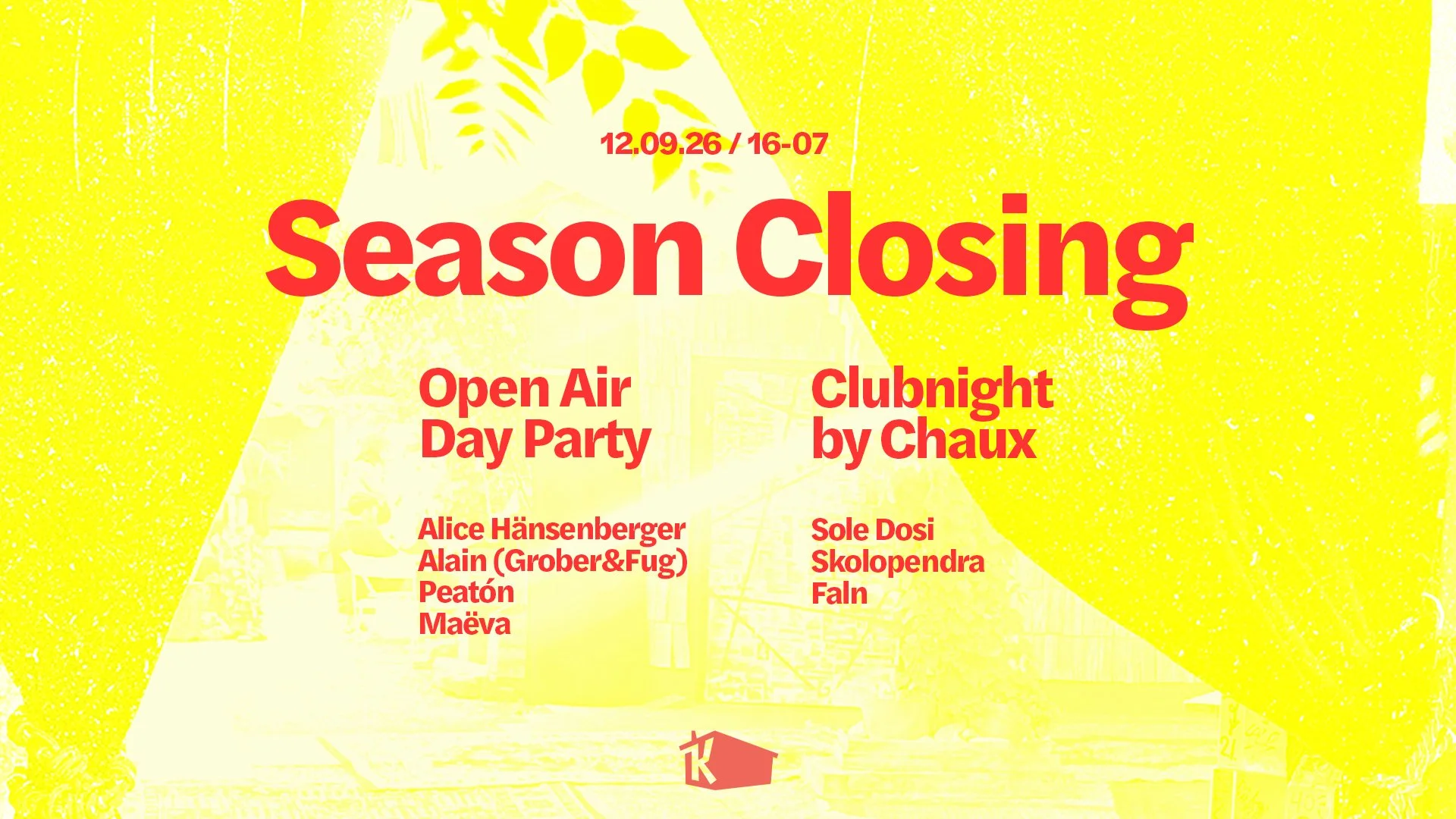 12.09.26 / 16-07

Season Closing

Open Air
Day Party

Alice Hänsenberger
Alain (Grober&Fug)
Peatón
Maëva

Clubnight
by Chaux

Sole Dosi
Skolopendra
Faln

K